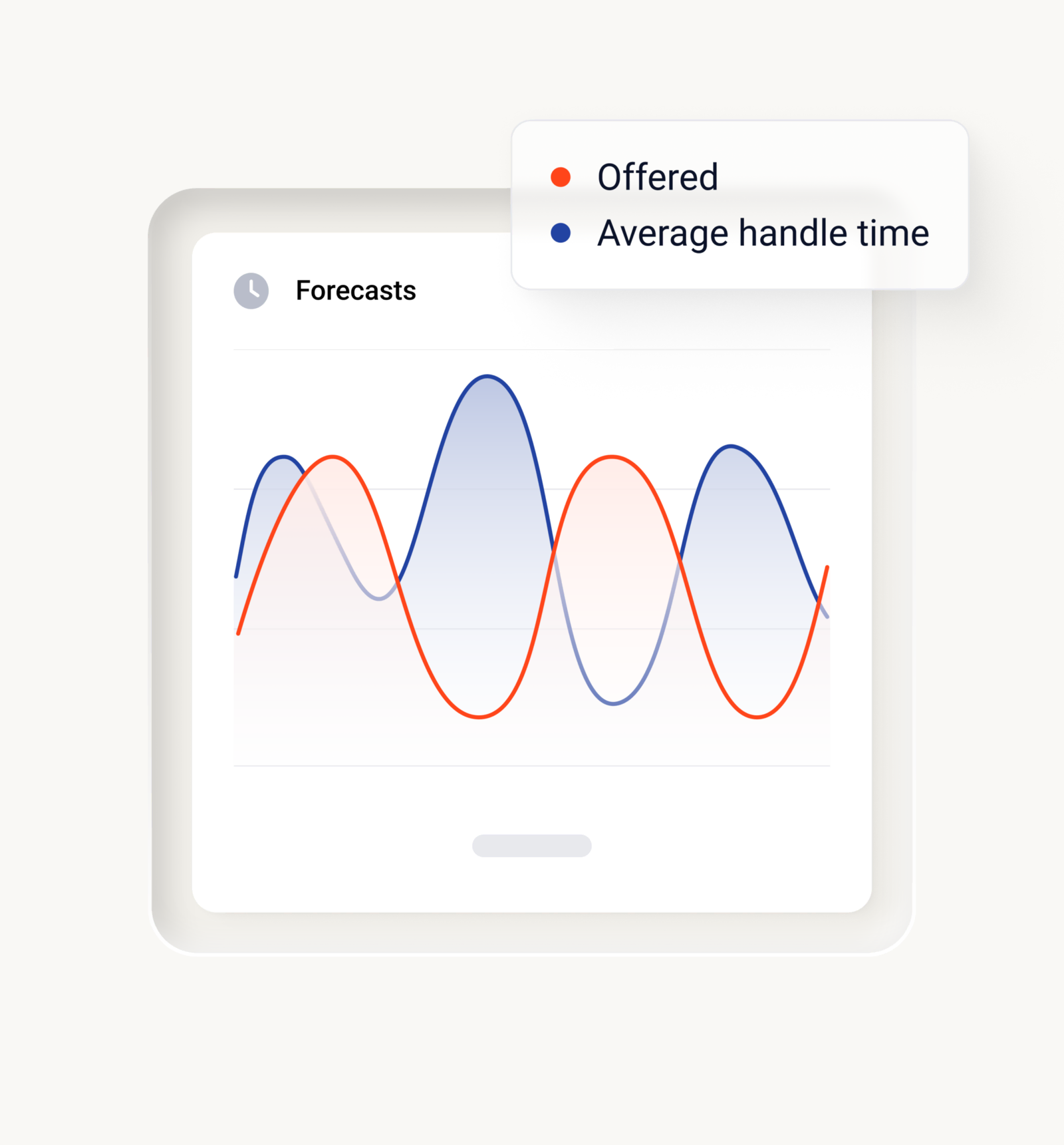 Offered
Average handle time

Forecasts